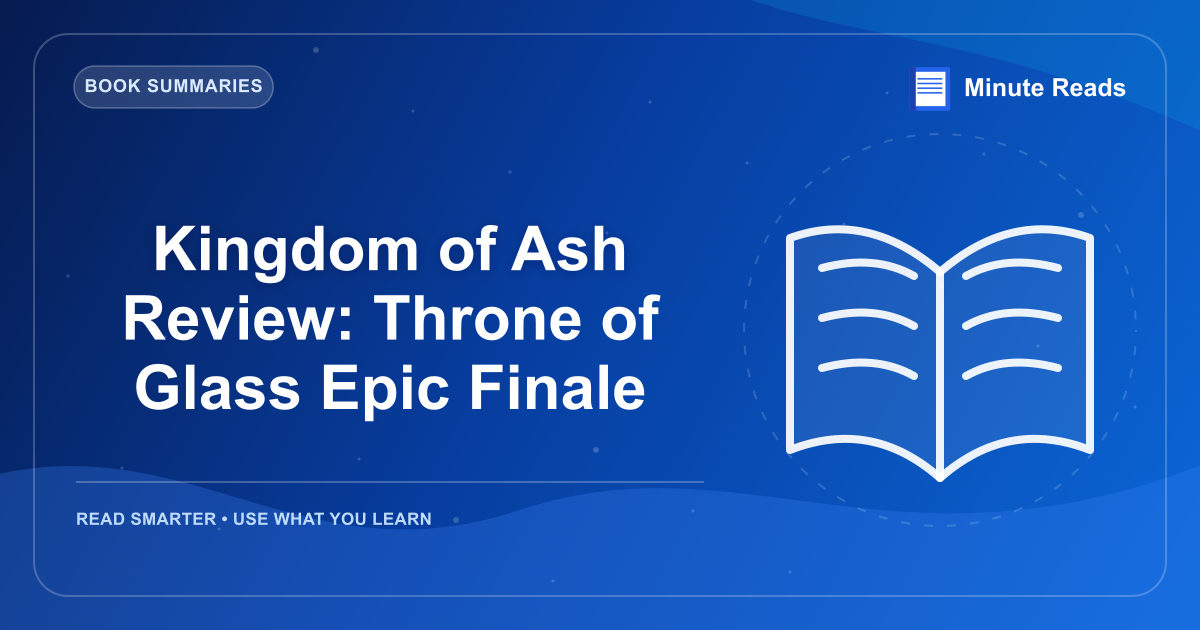 BOOK SUMMARIES

Minute Reads

Kingdom of Ash Review: Throne of Glass Epic Finale

READ SMARTER • USE WHAT YOU LEARN